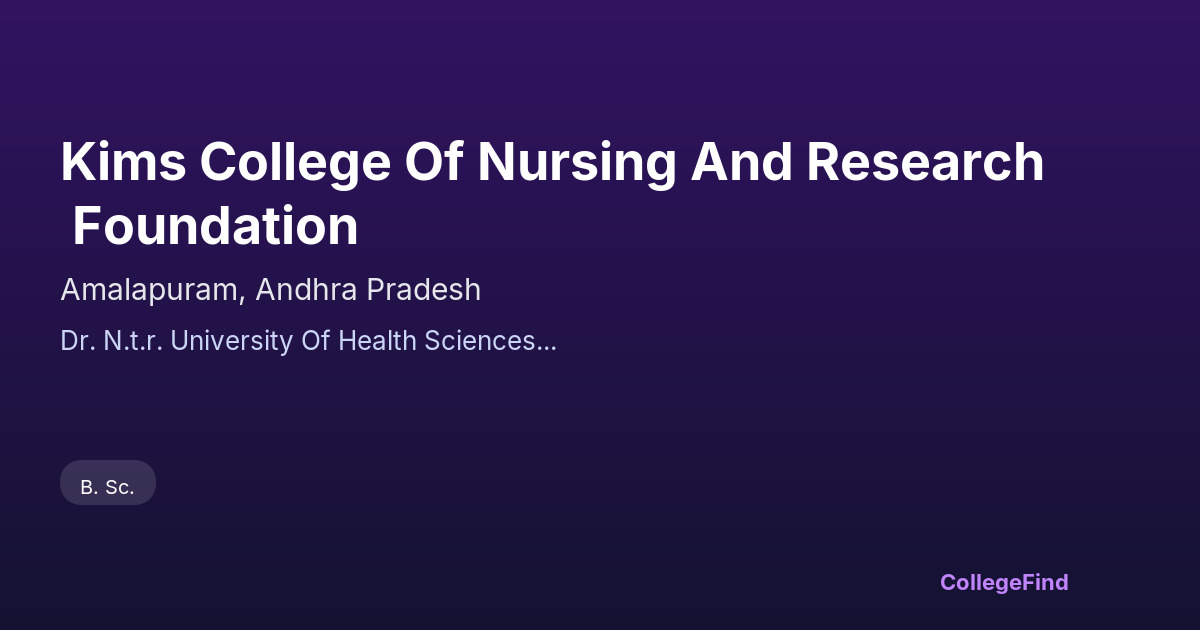 Kims College Of Nursing And Research Foundation

Amalapuram, Andhra Pradesh

Dr. N.t.r. University Of Health Sciences...

B. Sc.

CollegeFind